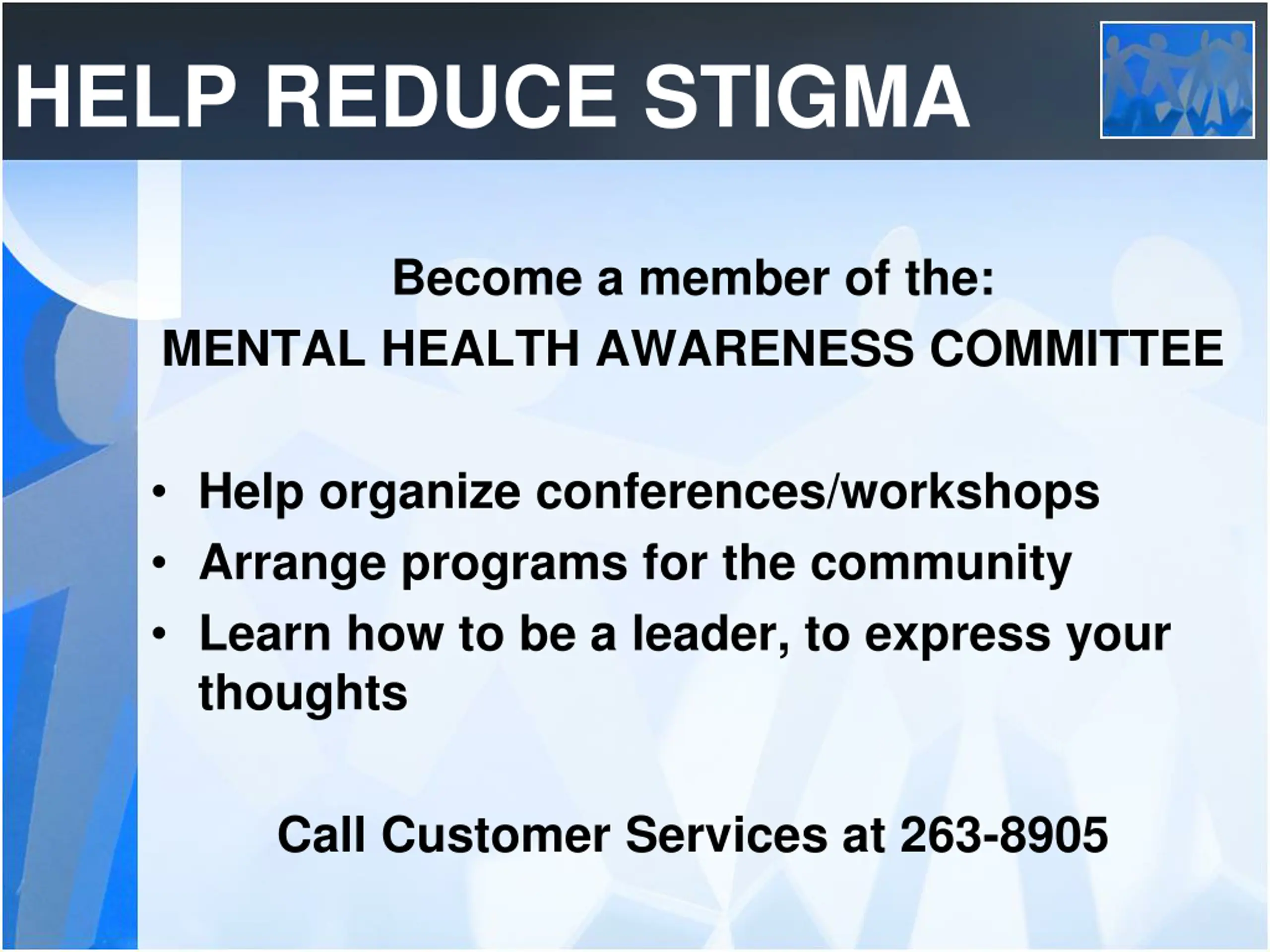 HELP REDUCE STIGMA

Become a member of the:
MENTAL HEALTH AWARENESS COMMITTEE

• Help organize conferences/workshops
• Arrange programs for the community
• Learn how to be a leader, to express your thoughts

Call Customer Services at 263-8905